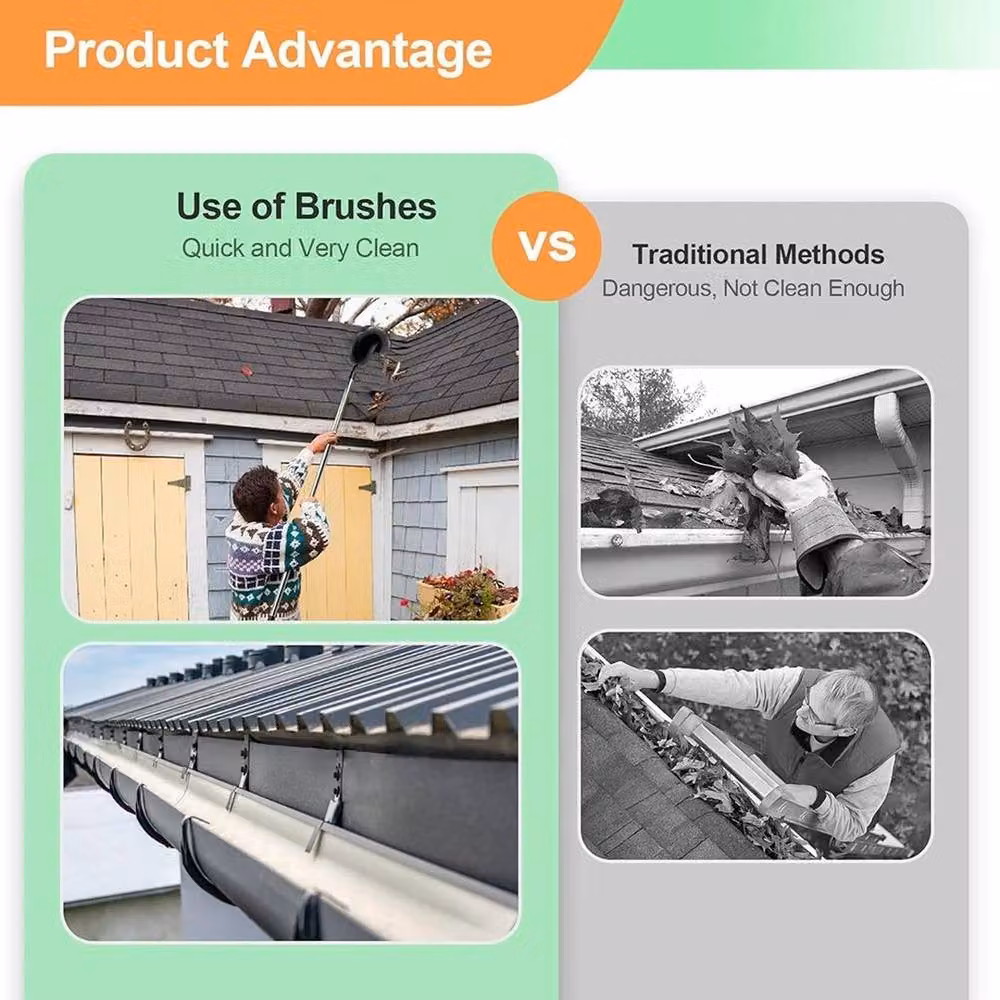 Product Advantage

Use of Brushes
Quick and Very Clean

VS

Traditional Methods
Dangerous, Not Clean Enough